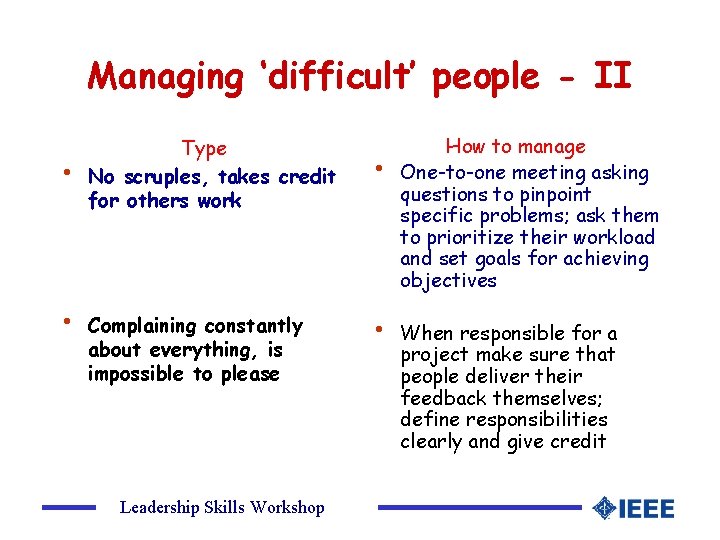 Managing 'difficult' people - II

Type

• No scruples, takes credit for others work

• Complaining constantly about everything, is impossible to please

How to manage

• One-to-one meeting asking questions to pinpoint specific problems; ask them to prioritize their workload and set goals for achieving objectives

• When responsible for a project make sure that people deliver their feedback themselves; define responsibilities clearly and give credit

Leadership Skills Workshop

IEEE